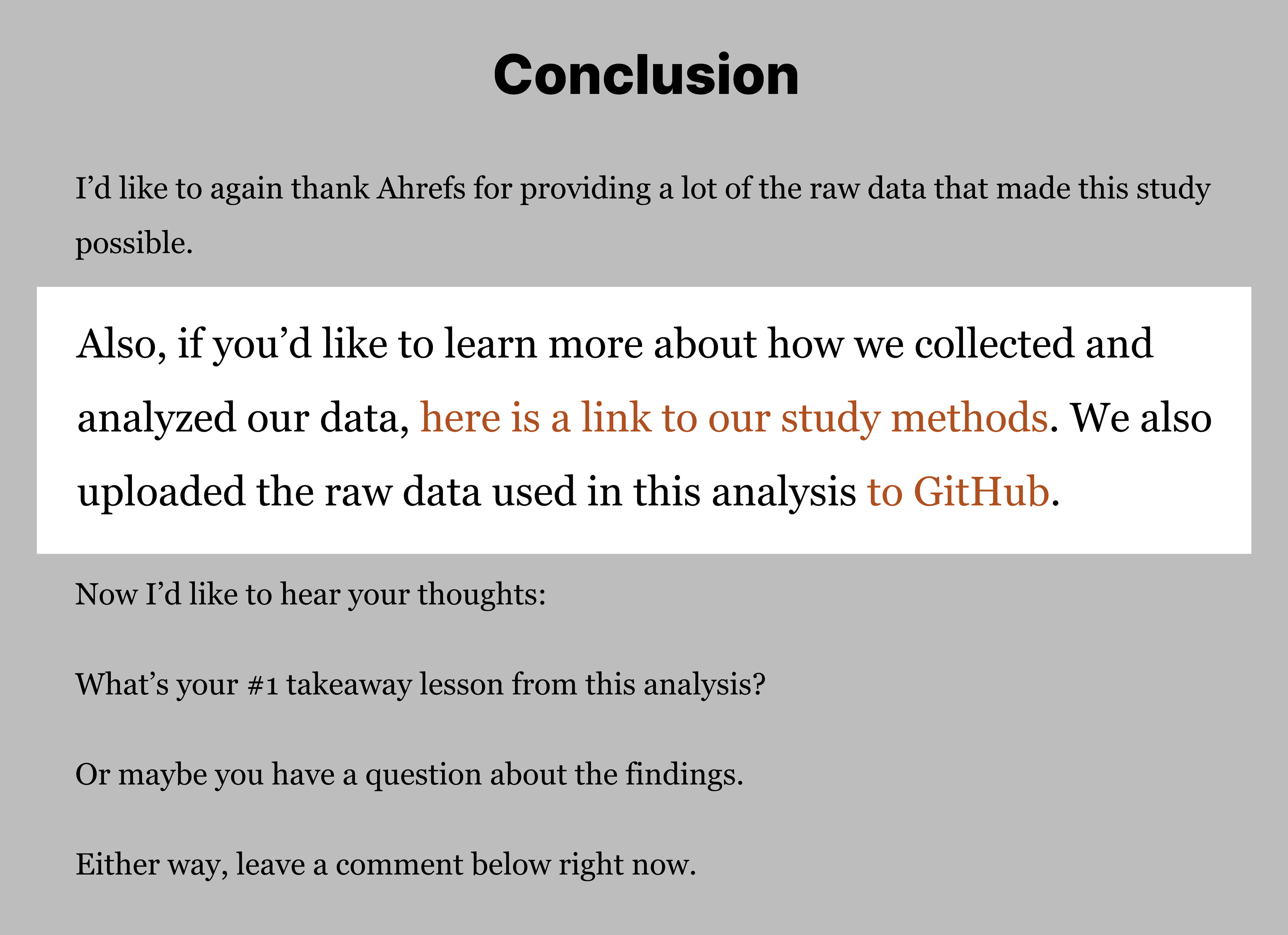 Conclusion

I’d like to again thank Ahrefs for providing a lot of the raw data that made this study possible.

Also, if you’d like to learn more about how we collected and analyzed our data, here is a link to our study methods. We also uploaded the raw data used in this analysis to GitHub.

Now I’d like to hear your thoughts:

What’s your #1 takeaway lesson from this analysis?

Or maybe you have a question about the findings.

Either way, leave a comment below right now.